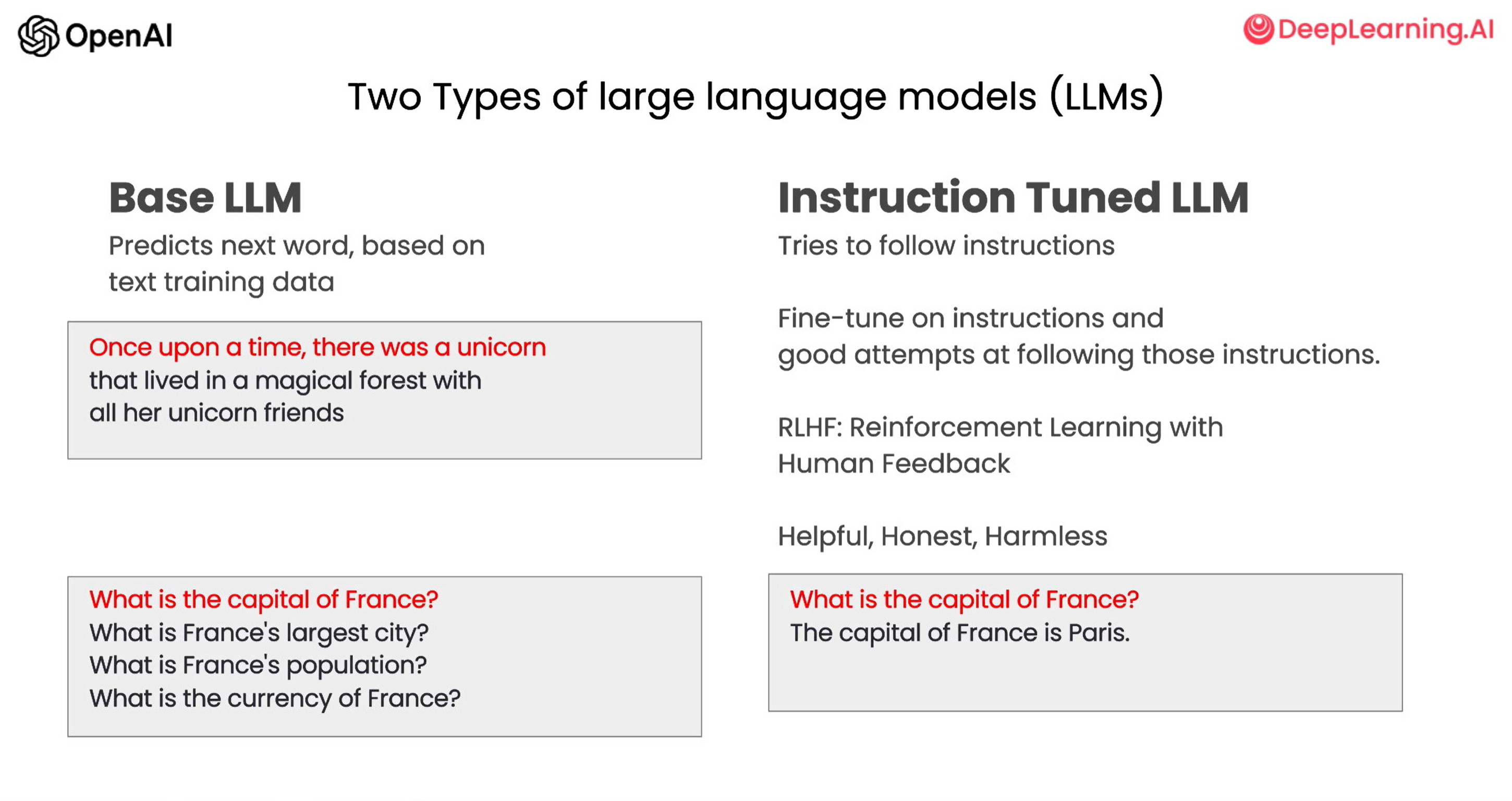 OpenAI

DeepLearning.AI

Two Types of large language models (LLMs)

Base LLM

Predicts next word, based on text training data

Once upon a time, there was a unicorn that lived in a magical forest with all her unicorn friends

What is the capital of France?
What is France's largest city?
What is France's population?
What is the currency of France?

Instruction Tuned LLM

Tries to follow instructions

Fine-tune on instructions and good attempts at following those instructions.

RLHF: Reinforcement Learning with Human Feedback

Helpful, Honest, Harmless

What is the capital of France?
The capital of France is Paris.